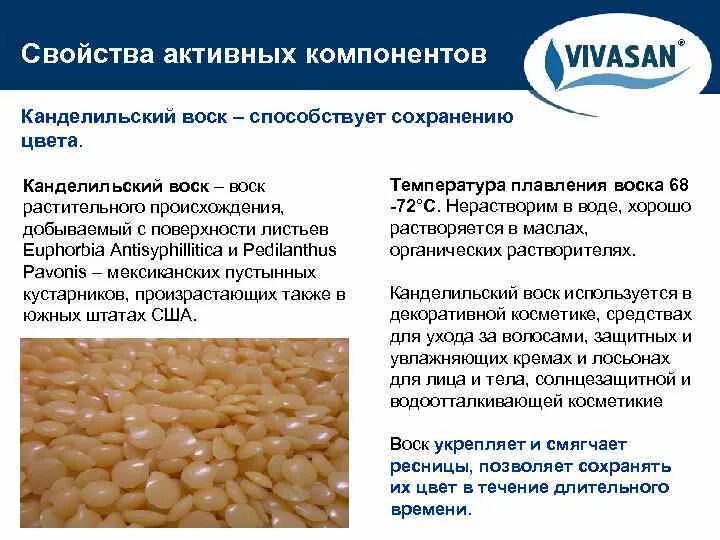 Свойства активных компонентов

VIVASAN®

Канделильский воск – способствует сохранению цвета.

Канделильский воск – воск растительного происхождения, добываемый с поверхности листьев Euphorbia Antisyphillitica и Pedilanthus Pavonis – мексиканских пустынных кустарников, произрастающих также в южных штатах США.

Температура плавления воска 68 -72°С. Нерастворим в воде, хорошо растворяется в маслах, органических растворителях.

Канделильский воск используется в декоративной косметике, средствах для ухода за волосами, защитных и увлажняющих кремах и лосьонах для лица и тела, солнцезащитной и водоотталкивающей косметикие

Воск укрепляет и смягчает ресницы, позволяет сохранять их цвет в течение длительного времени.